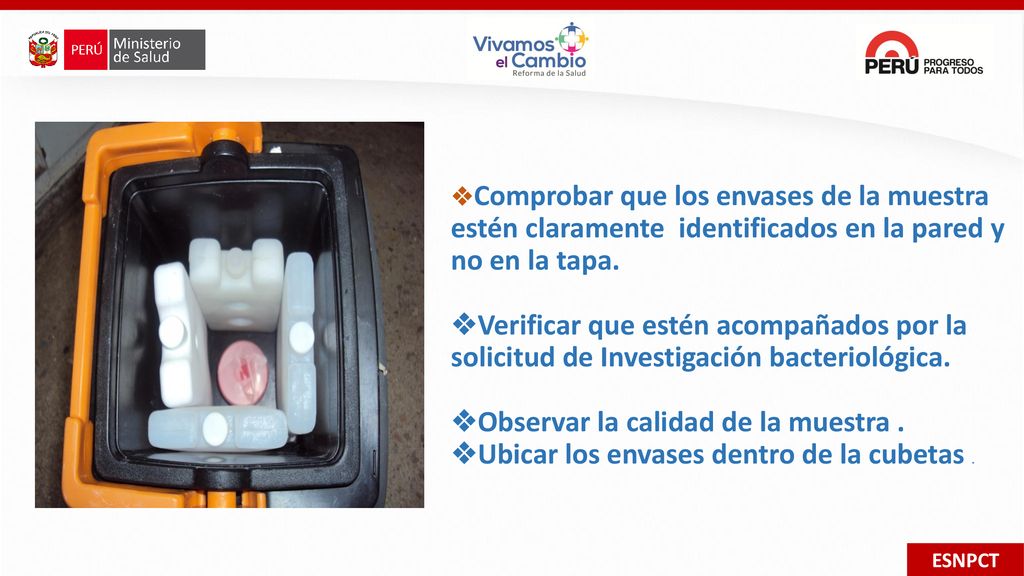 PERÚ Ministerio de Salud

Vivamos el Cambio Reforma de la Salud

PERÚ PROGRESO PARA TODOS

❖Comprobar que los envases de la muestra estén claramente identificados en la pared y no en la tapa.

❖Verificar que estén acompañados por la solicitud de Investigación bacteriológica.

❖Observar la calidad de la muestra .
❖Ubicar los envases dentro de la cubetas .

ESNPCT